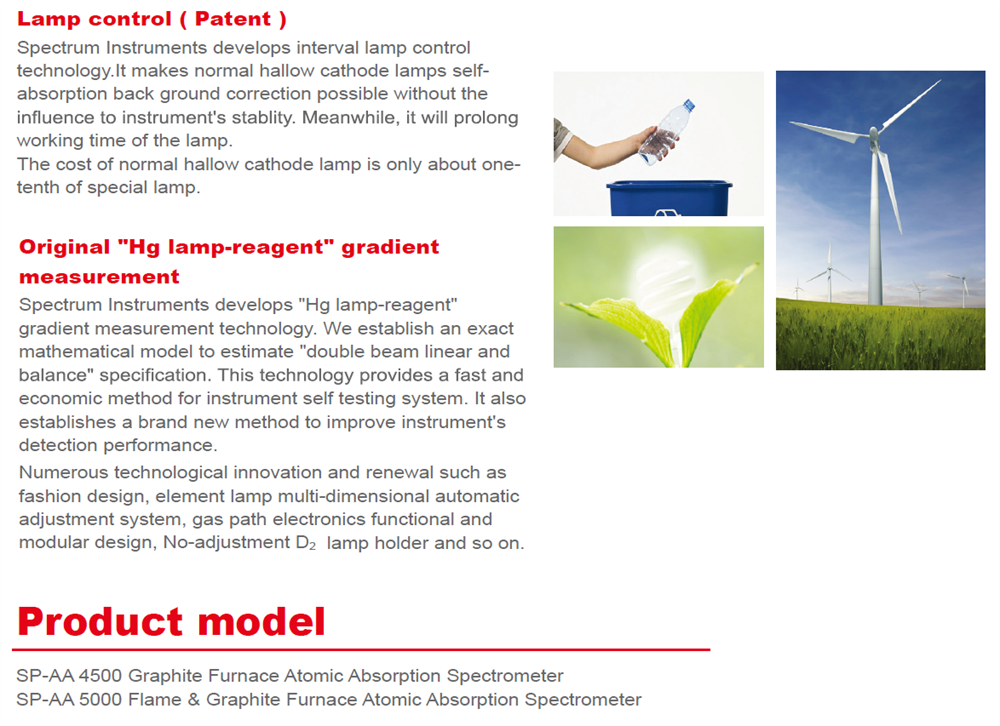 Lamp control ( Patent )

Spectrum Instruments develops interval lamp control technology.It makes normal hallow cathode lamps self-absorption back ground correction possible without the influence to instrument's stablity. Meanwhile, it will prolong working time of the lamp.
The cost of normal hallow cathode lamp is only about one-tenth of special lamp.

Original "Hg lamp-reagent" gradient measurement

Spectrum Instruments develops "Hg lamp-reagent" gradient measurement technology. We establish an exact mathematical model to estimate "double beam linear and balance" specification. This technology provides a fast and economic method for instrument self testing system. It also establishes a brand new method to improve instrument's detection performance.

Numerous technological innovation and renewal such as fashion design, element lamp multi-dimensional automatic adjustment system, gas path electronics functional and modular design, No-adjustment $D_2$ lamp holder and so on.

Product model

SP-AA 4500 Graphite Furnace Atomic Absorption Spectrometer
SP-AA 5000 Flame & Graphite Furnace Atomic Absorption Spectrometer